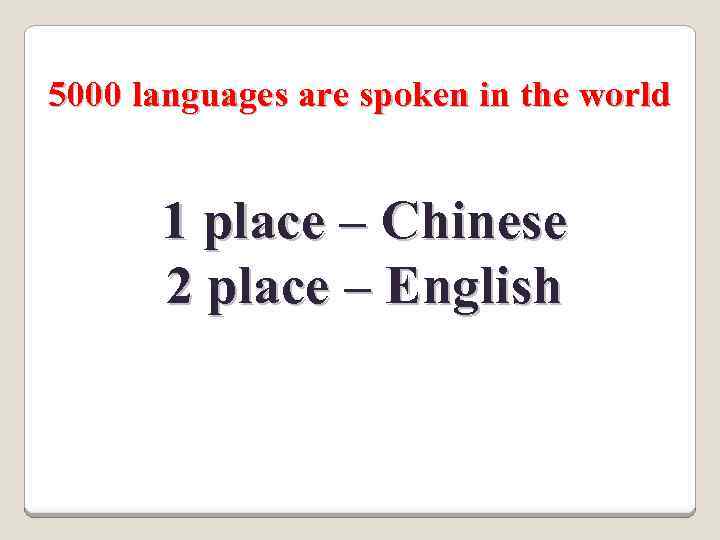 5000 languages are spoken in the world

1 place – Chinese
2 place – English